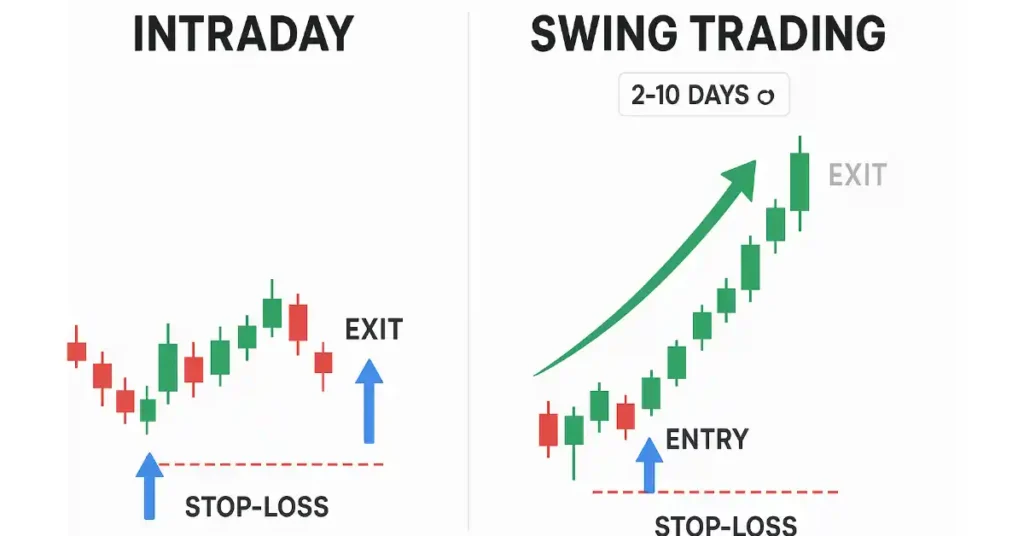 INTRADAY

EXIT

STOP-LOSS

SWING TRADING

2-10 DAYS

EXIT

ENTRY

STOP-LOSS